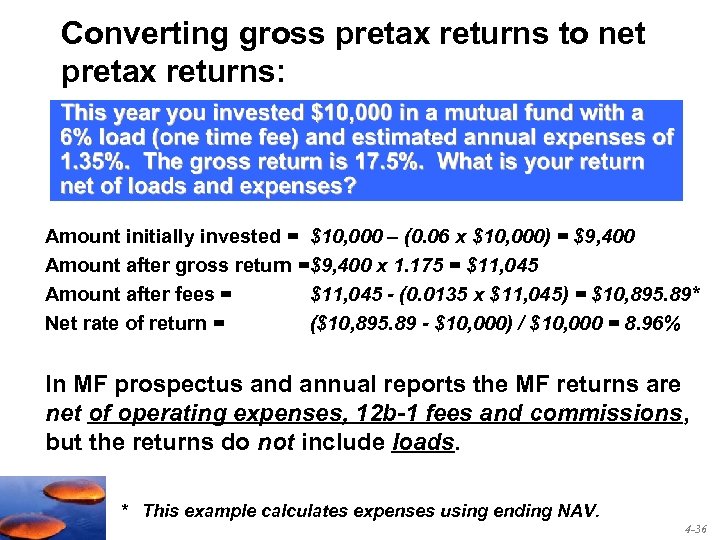 Converting gross pretax returns to net pretax returns:

This year you invested \$10,000 in a mutual fund with a 6% load (one time fee) and estimated annual expenses of 1.35%. The gross return is 17.5%. What is your return net of loads and expenses?

Amount initially invested = \$10,000 – (0.06 x \$10,000) = \$9,400
Amount after gross return =\$9,400 x 1.175 = \$11,045
Amount after fees = \$11,045 - (0.0135 x \$11,045) = \$10,895.89*
Net rate of return = (\$10,895.89 - \$10,000) / \$10,000 = 8.96%

In MF prospectus and annual reports the MF returns are net of operating expenses, 12b-1 fees and commissions, but the returns do not include loads.

* This example calculates expenses using ending NAV.

4-36